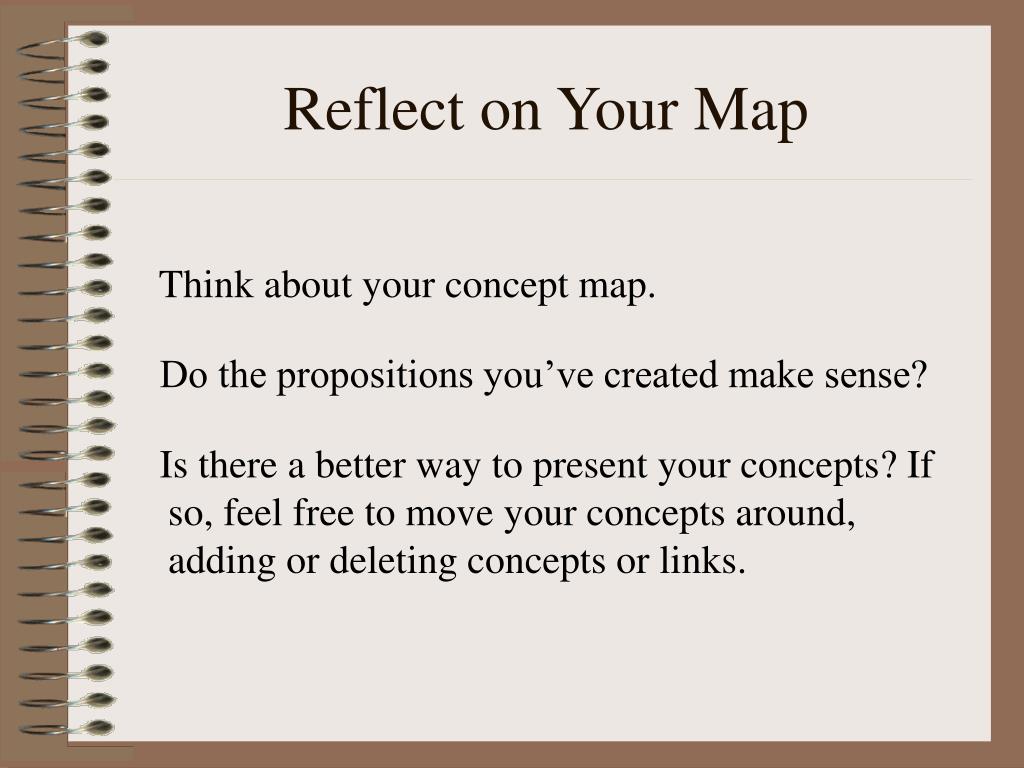 Reflect on Your Map

Think about your concept map.

Do the propositions you’ve created make sense?

Is there a better way to present your concepts? If so, feel free to move your concepts around, adding or deleting concepts or links.